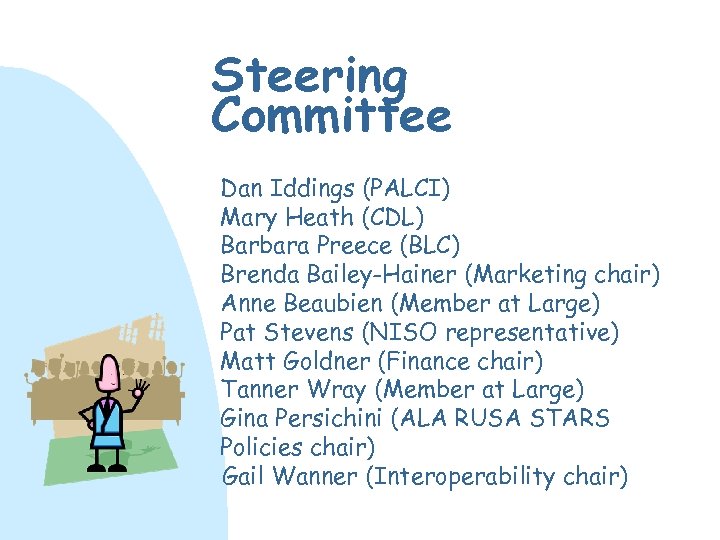 Steering Committee

Dan Iddings (PALCI)
Mary Heath (CDL)
Barbara Preece (BLC)
Brenda Bailey-Hainer (Marketing chair)
Anne Beaubien (Member at Large)
Pat Stevens (NISO representative)
Matt Goldner (Finance chair)
Tanner Wray (Member at Large)
Gina Persichini (ALA RUSA STARS Policies chair)
Gail Wanner (Interoperability chair)